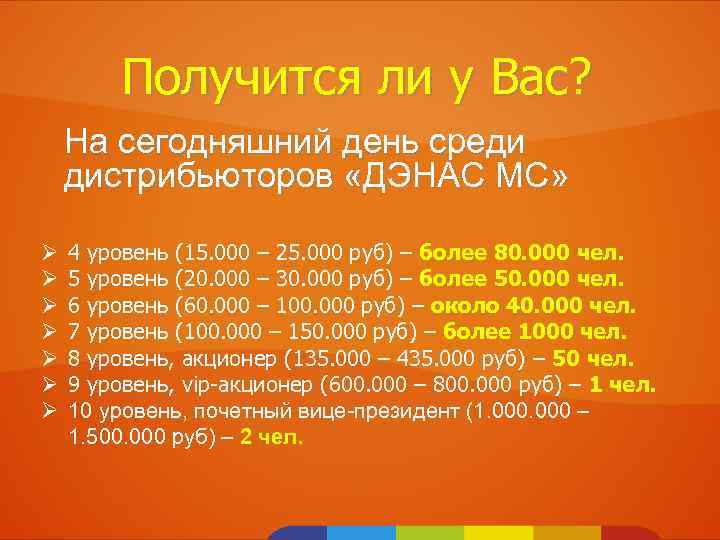 Получится ли у Вас?

На сегодняшний день среди дистрибьюторов «ДЭНАС МС»

➢ 4 уровень (15.000 – 25.000 руб) – более 80.000 чел.
➢ 5 уровень (20.000 – 30.000 руб) – более 50.000 чел.
➢ 6 уровень (60.000 – 100.000 руб) – около 40.000 чел.
➢ 7 уровень (100.000 – 150.000 руб) – более 1000 чел.
➢ 8 уровень, акционер (135.000 – 435.000 руб) – 50 чел.
➢ 9 уровень, vip-акционер (600.000 – 800.000 руб) – 1 чел.
➢ 10 уровень, почетный вице-президент (1.000.000 – 1.500.000 руб) – 2 чел.